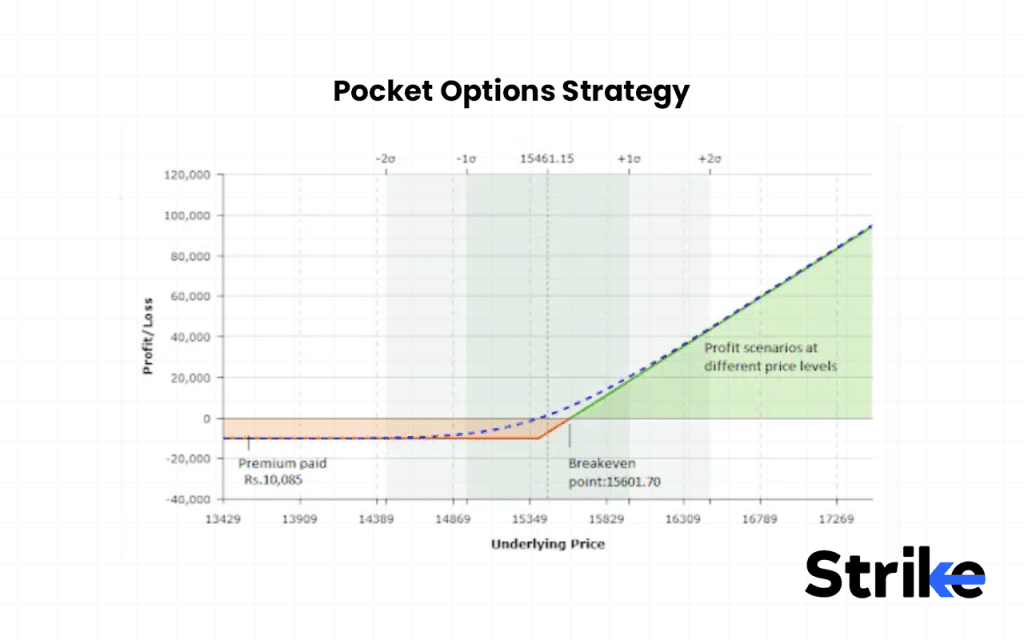 Pocket Options Strategy

-2σ -1σ 15461.15 +1σ +2σ

120,000
100,000
80,000
60,000
40,000
20,000
0
-20,000
-40,000

Profit/Loss

Profit scenarios at different price levels

Premium paid Rs.10,085

Breakeven point:15601.70

13429 13909 14389 14869 15349 15829 16309 16789 17269

Underlying Price

Strike